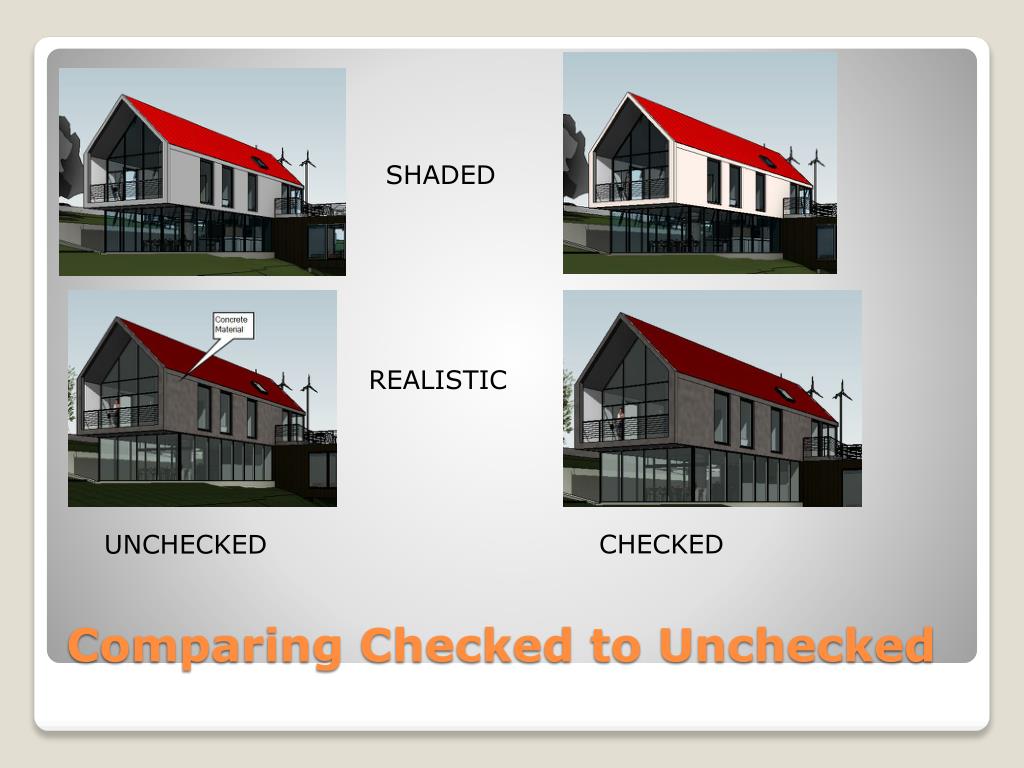 SHADED

Concrete Material

REALISTIC

UNCHECKED

CHECKED

Comparing Checked to Unchecked